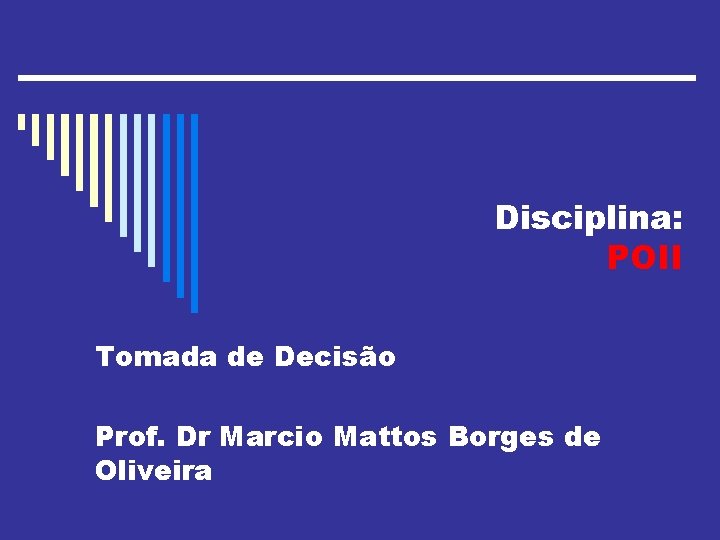 Disciplina:
POII

Tomada de Decisão

Prof. Dr Marcio Mattos Borges de Oliveira